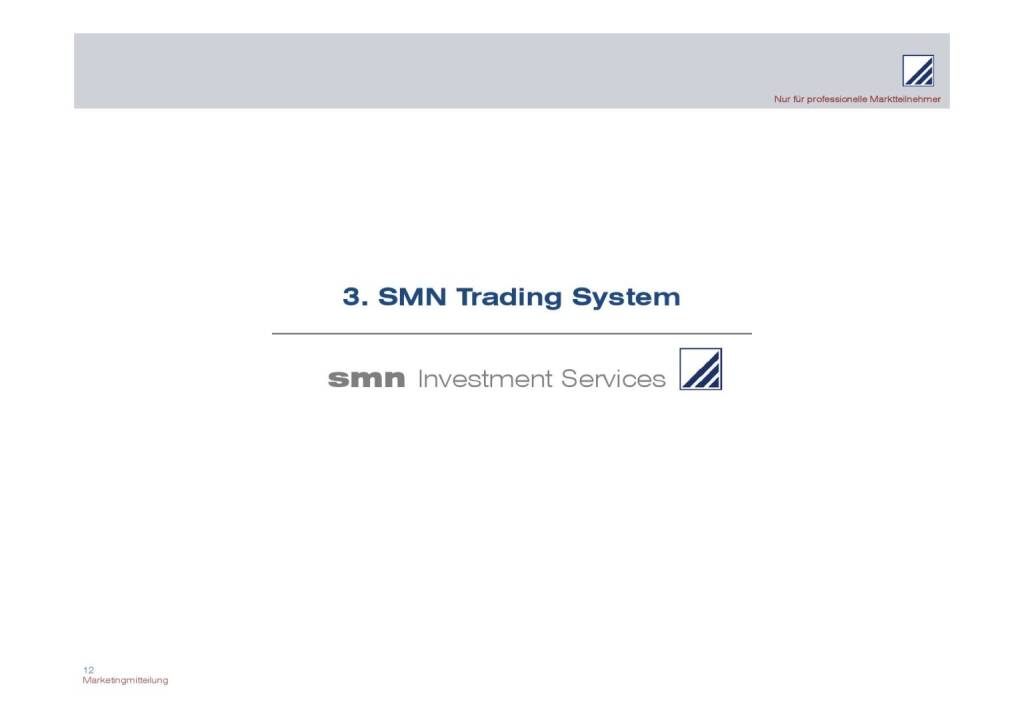 Nur für professionelle Marktteilnehmer

3. SMN Trading System

smn Investment Services

12
Marketingmitteilung